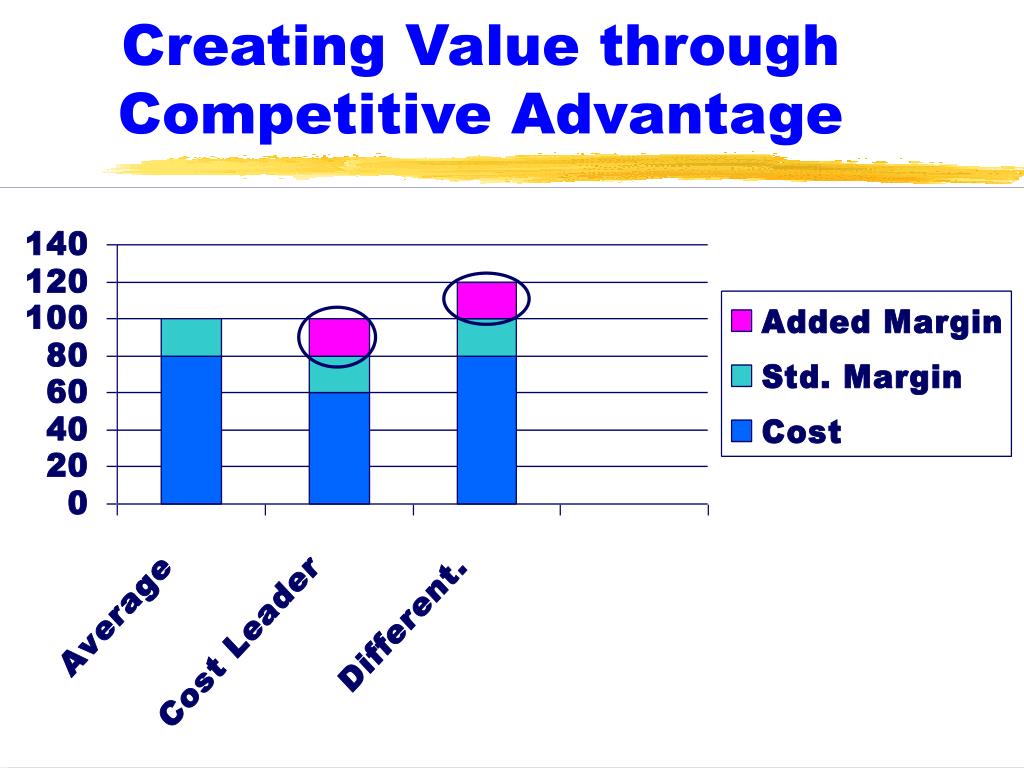 Creating Value through Competitive Advantage

140
120
100
80
60
40
20
0

Average
Cost Leader
Different.

Added Margin
Std. Margin
Cost